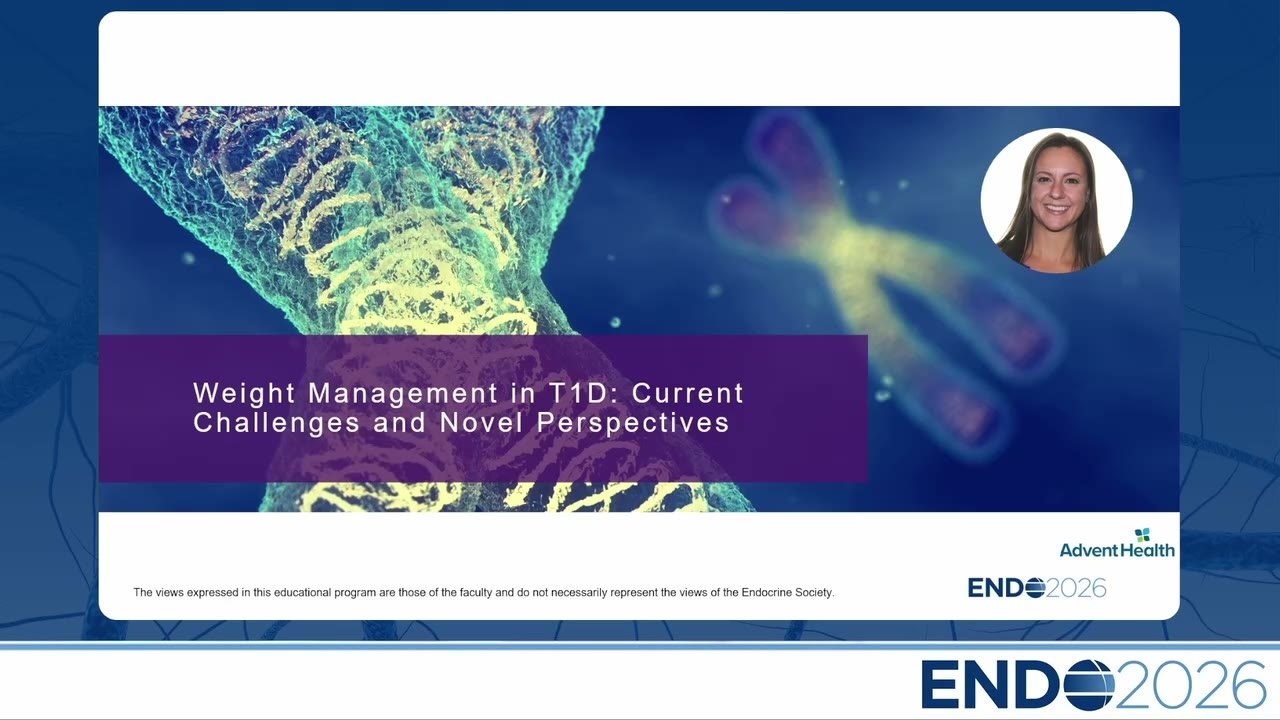 Weight Management in T1D: Current Challenges and Novel Perspectives

AdventHealth

The views expressed in this educational program are those of the faculty and do not necessarily represent the views of the Endocrine Society.

ENDO2026

ENDO2026